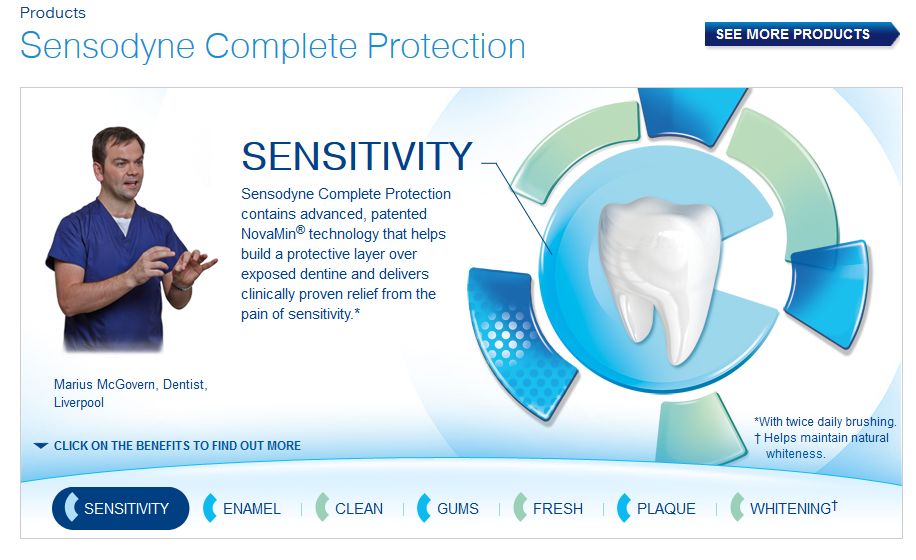 Products

Sensodyne Complete Protection

SEE MORE PRODUCTS

SENSITIVITY

Sensodyne Complete Protection contains advanced, patented NovaMin® technology that helps build a protective layer over exposed dentine and delivers clinically proven relief from the pain of sensitivity.*

Marius McGovern, Dentist, Liverpool

CLICK ON THE BENEFITS TO FIND OUT MORE

*With twice daily brushing.
† Helps maintain natural whiteness.

SENSITIVITY | ENAMEL | CLEAN | GUMS | FRESH | PLAQUE | WHITENING†